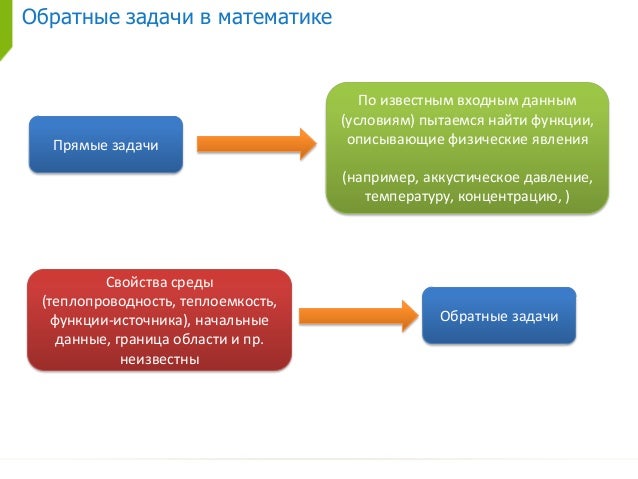 Обратные задачи в математике

Прямые задачи

По известным входным данным (условиям) пытаемся найти функции, описывающие физические явления

(например, аккустическое давление, температуру, концентрацию, )

Свойства среды (теплопроводность, теплоемкость, функции-источника), начальные данные, граница области и пр. неизвестны

Обратные задачи